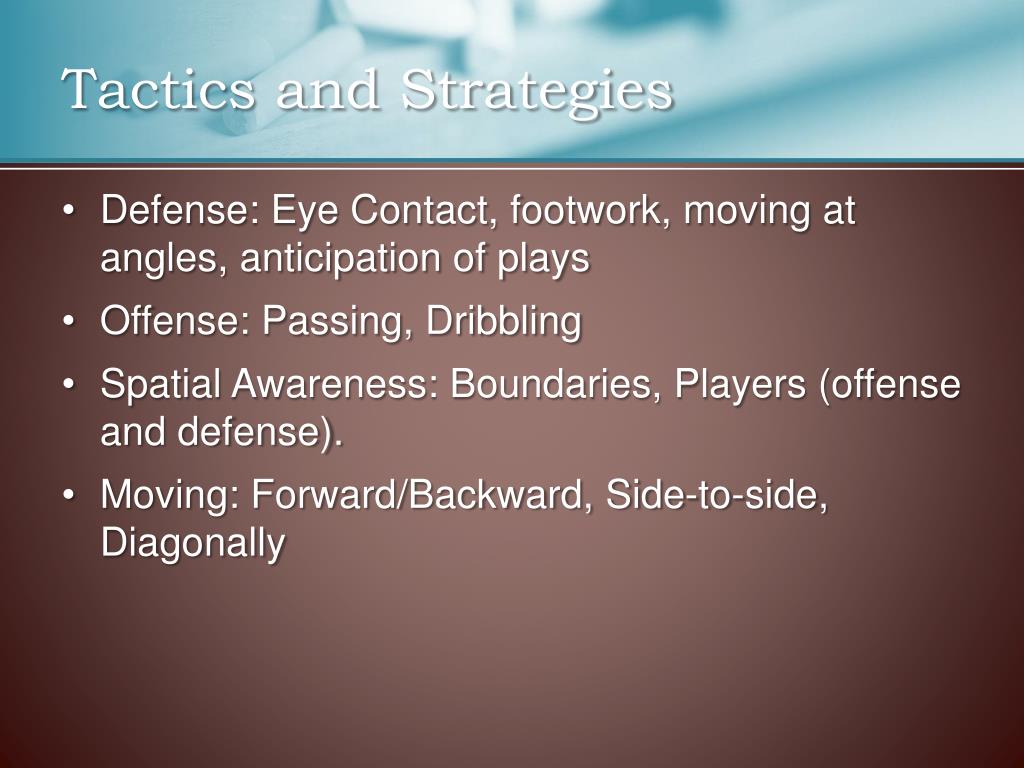 Tactics and Strategies

• Defense: Eye Contact, footwork, moving at angles, anticipation of plays
• Offense: Passing, Dribbling
• Spatial Awareness: Boundaries, Players (offense and defense).
• Moving: Forward/Backward, Side-to-side, Diagonally